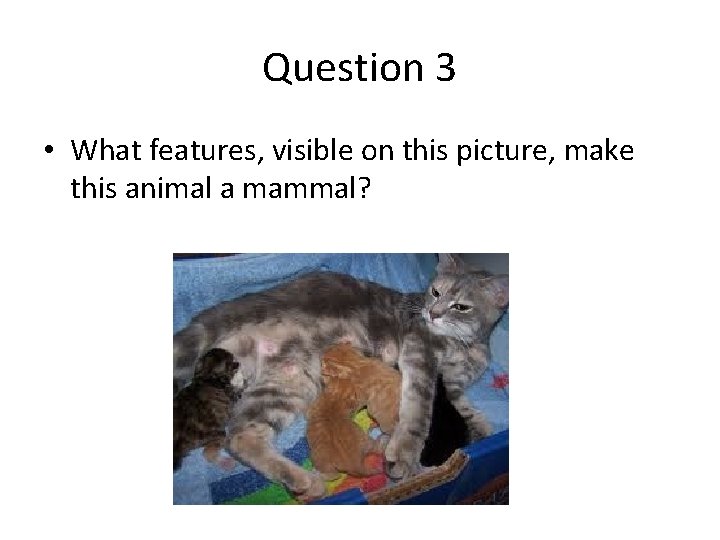 Question 3

• What features, visible on this picture, make this animal a mammal?